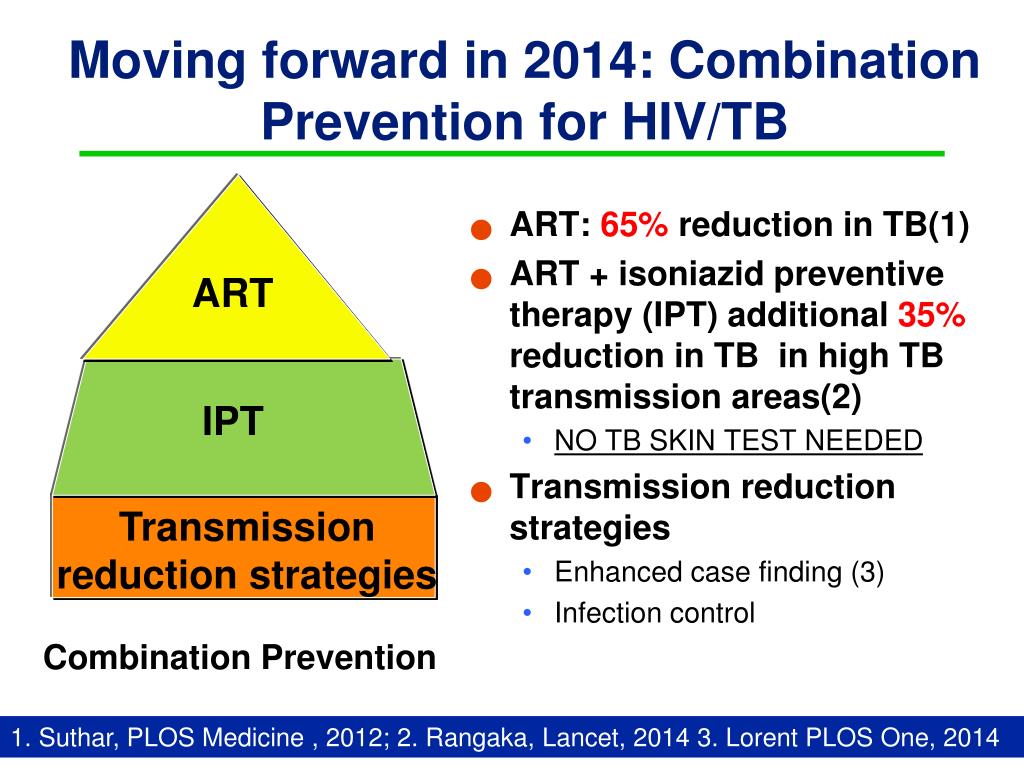 Moving forward in 2014: Combination Prevention for HIV/TB

ART

IPT

Transmission reduction strategies

Combination Prevention

- ART: 65% reduction in TB(1)
- ART + isoniazid preventive therapy (IPT) additional 35% reduction in TB in high TB transmission areas(2)
  - NO TB SKIN TEST NEEDED
- Transmission reduction strategies
  - Enhanced case finding (3)
  - Infection control

1. Suthar, PLOS Medicine , 2012; 2. Rangaka, Lancet, 2014 3. Lorent PLOS One, 2014